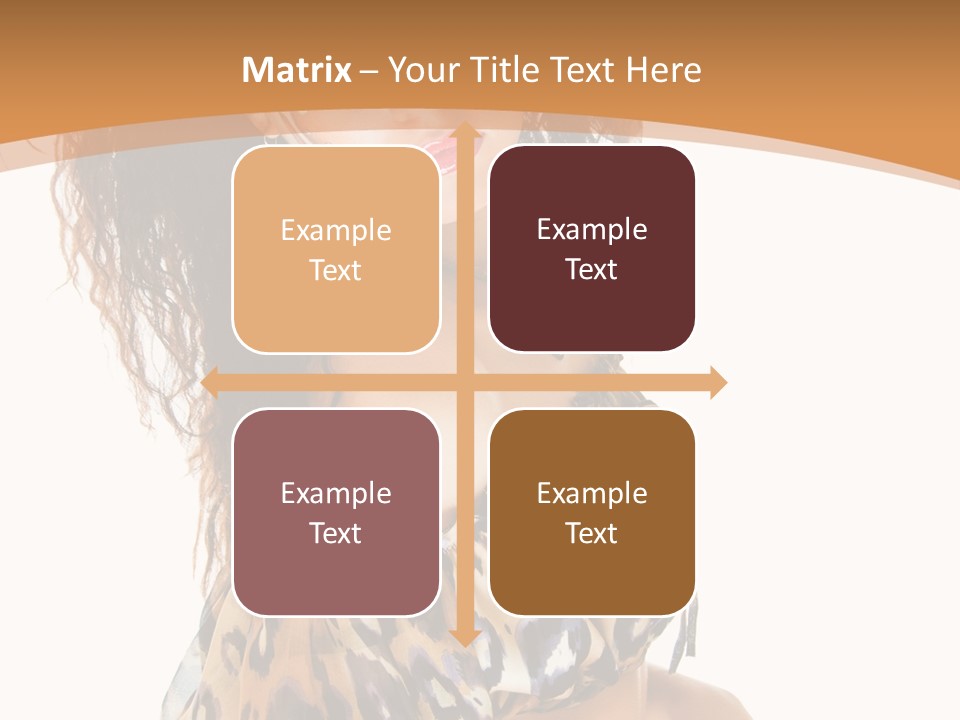 Matrix – Your Title Text Here

Example Text

Example Text

Example Text

Example Text